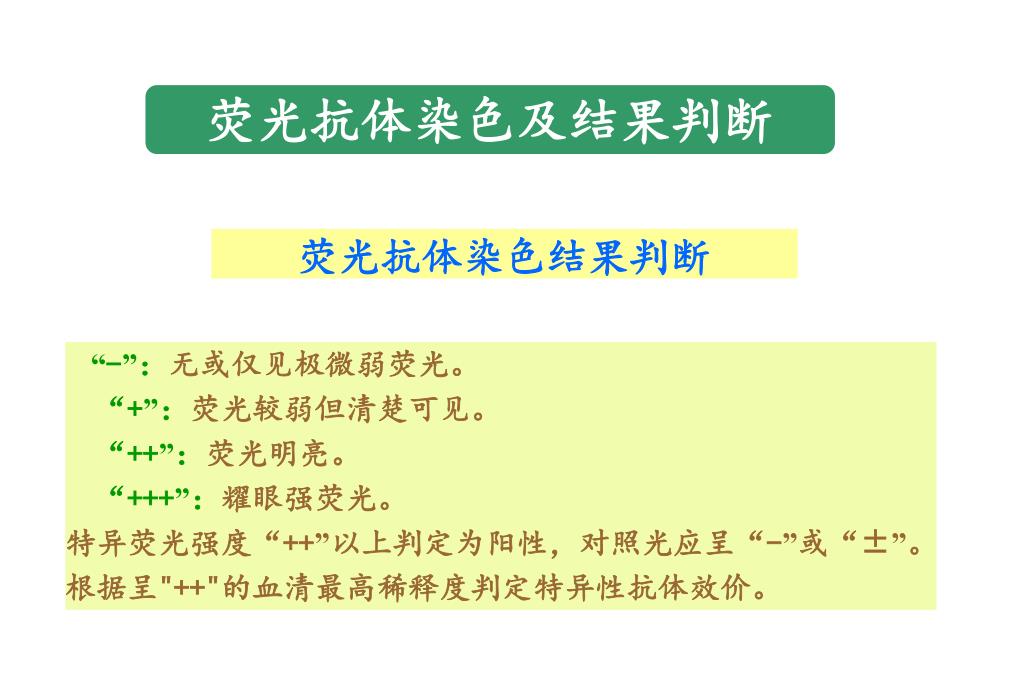 荧光抗体染色及结果判断

荧光抗体染色结果判断

“–”：无或仅见极微弱荧光。

“+”：荧光较弱但清楚可见。

“++”：荧光明亮。

“+++”：耀眼强荧光。

特异荧光强度“++”以上判定为阳性，对照光应呈“–”或“±”。根据呈"++"的血清最高稀释度判定特异性抗体效价。